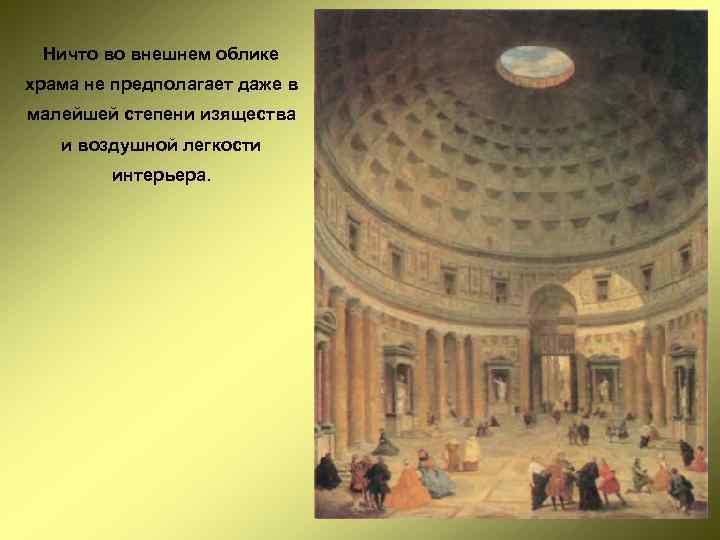 Ничто во внешнем облике храма не предполагает даже в малейшей степени изящества и воздушной легкости интерьера.